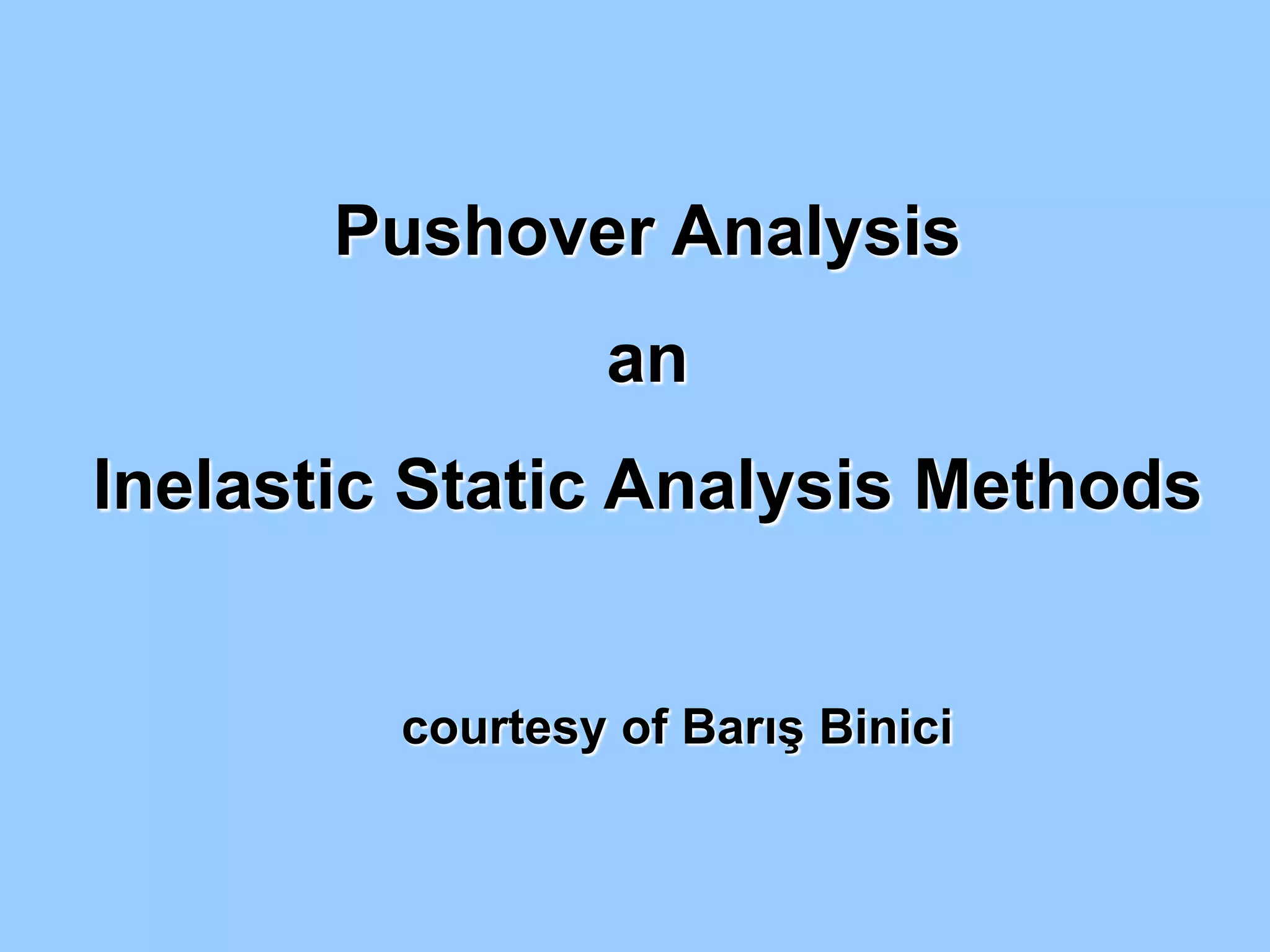 Pushover Analysis

an

Inelastic Static Analysis Methods

courtesy of Barış Binici